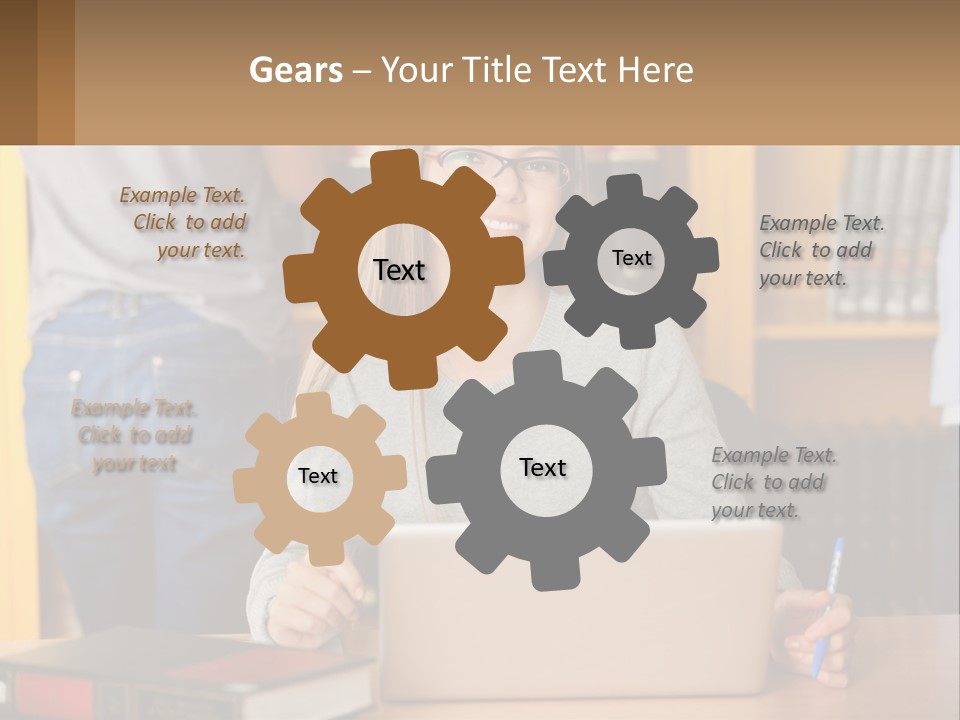 Gears – Your Title Text Here

Example Text. Click to add your text.

Text

Text

Example Text. Click to add your text.

Example Text. Click to add your text

Text

Text

Example Text. Click to add your text.